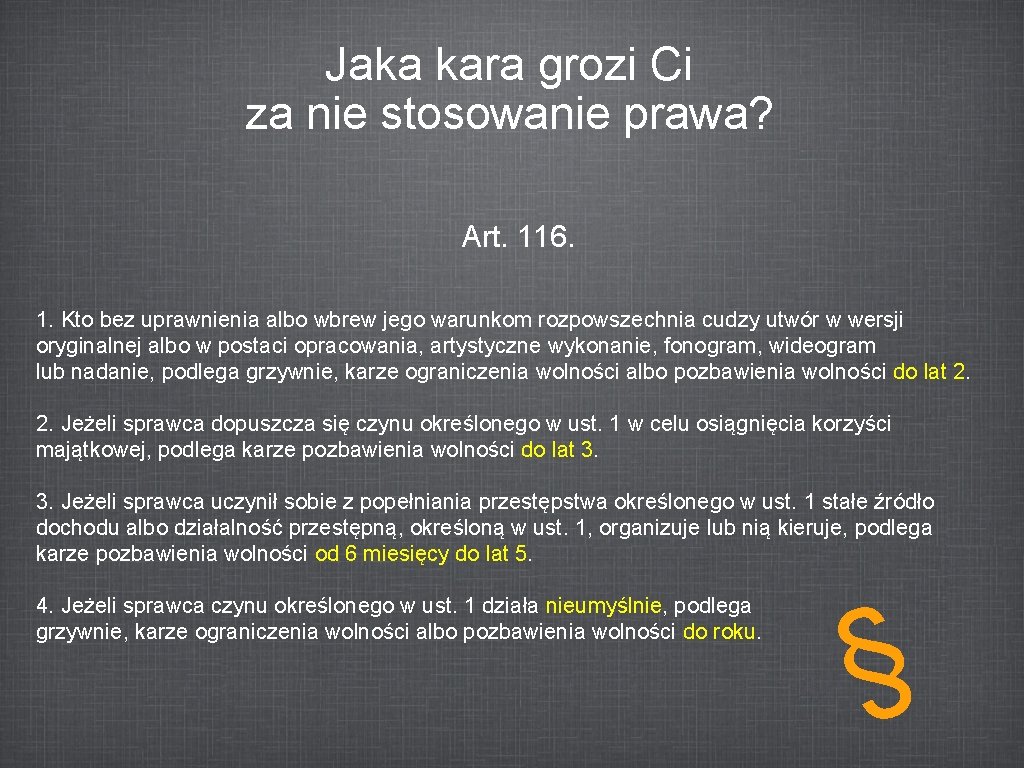 Jaka kara grozi Ci za nie stosowanie prawa?

Art. 116.

1. Kto bez uprawnienia albo wbrew jego warunkom rozpowszechnia cudzy utwór w wersji oryginalnej albo w postaci opracowania, artystyczne wykonanie, fonogram, wideogram lub nadanie, podlega grzywnie, karze ograniczenia wolności albo pozbawienia wolności do lat 2.

2. Jeżeli sprawca dopuszcza się czynu określonego w ust. 1 w celu osiągnięcia korzyści majątkowej, podlega karze pozbawienia wolności do lat 3.

3. Jeżeli sprawca uczynił sobie z popełniania przestępstwa określonego w ust. 1 stałe źródło dochodu albo działalność przestępną, określoną w ust. 1, organizuje lub nią kieruje, podlega karze pozbawienia wolności od 6 miesięcy do lat 5.

4. Jeżeli sprawca czynu określonego w ust. 1 działa nieumyślnie, podlega grzywnie, karze ograniczenia wolności albo pozbawienia wolności do roku.

§